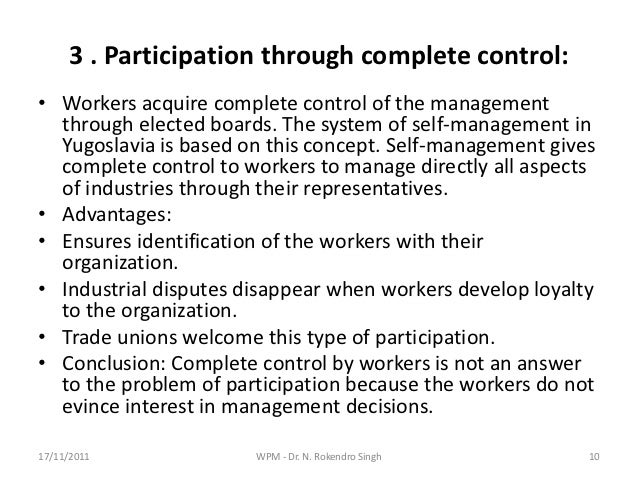 3 . Participation through complete control:

• Workers acquire complete control of the management through elected boards. The system of self-management in Yugoslavia is based on this concept. Self-management gives complete control to workers to manage directly all aspects of industries through their representatives.
• Advantages:
• Ensures identification of the workers with their organization.
• Industrial disputes disappear when workers develop loyalty to the organization.
• Trade unions welcome this type of participation.
• Conclusion: Complete control by workers is not an answer to the problem of participation because the workers do not evince interest in management decisions.

17/11/2011

WPM - Dr. N. Rokendro Singh

10